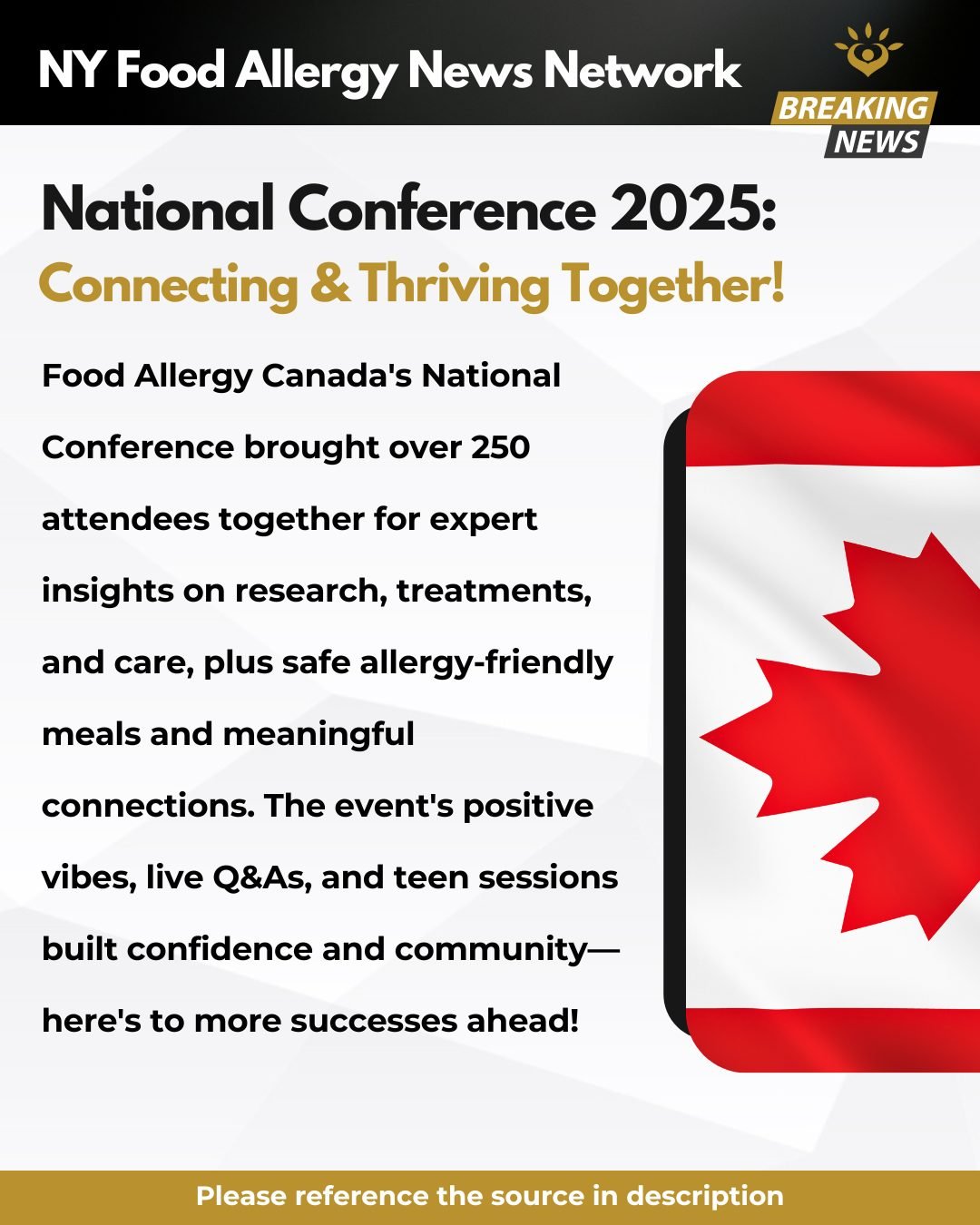 NY Food Allergy News Network

BREAKING NEWS

National Conference 2025:
Connecting & Thriving Together!

Food Allergy Canada's National Conference brought over 250 attendees together for expert insights on research, treatments, and care, plus safe allergy-friendly meals and meaningful connections. The event's positive vibes, live Q&As, and teen sessions built confidence and community—here's to more successes ahead!

Please reference the source in description